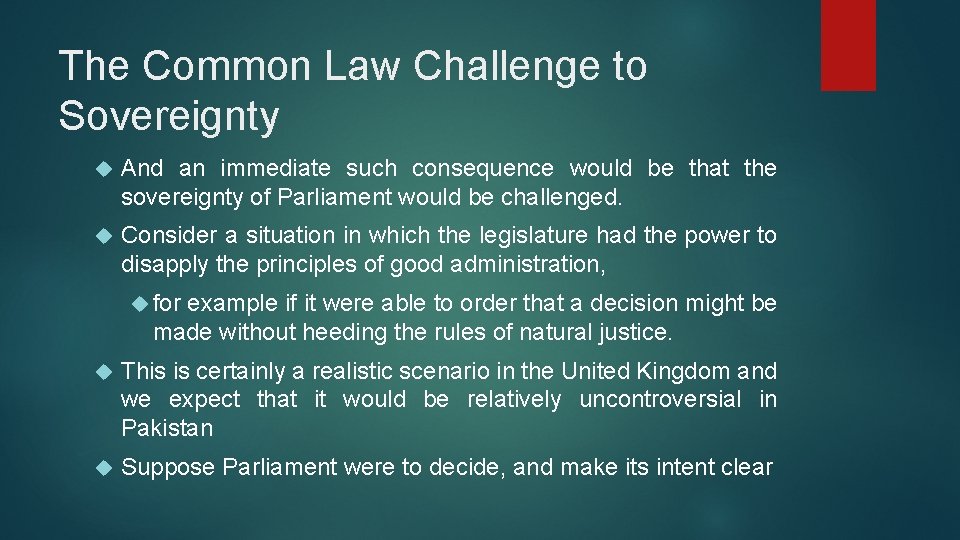 The Common Law Challenge to Sovereignty

And an immediate such consequence would be that the sovereignty of Parliament would be challenged.

Consider a situation in which the legislature had the power to disapply the principles of good administration,

for example if it were able to order that a decision might be made without heeding the rules of natural justice.

This is certainly a realistic scenario in the United Kingdom and we expect that it would be relatively uncontroversial in Pakistan

Suppose Parliament were to decide, and make its intent clear